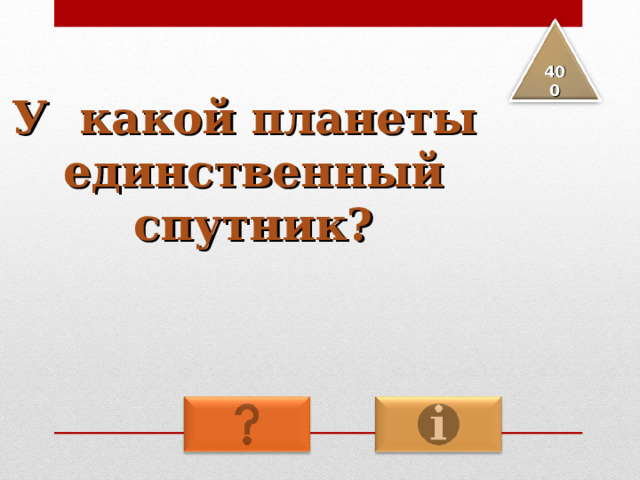 400

У какой планеты единственный спутник?

?

i